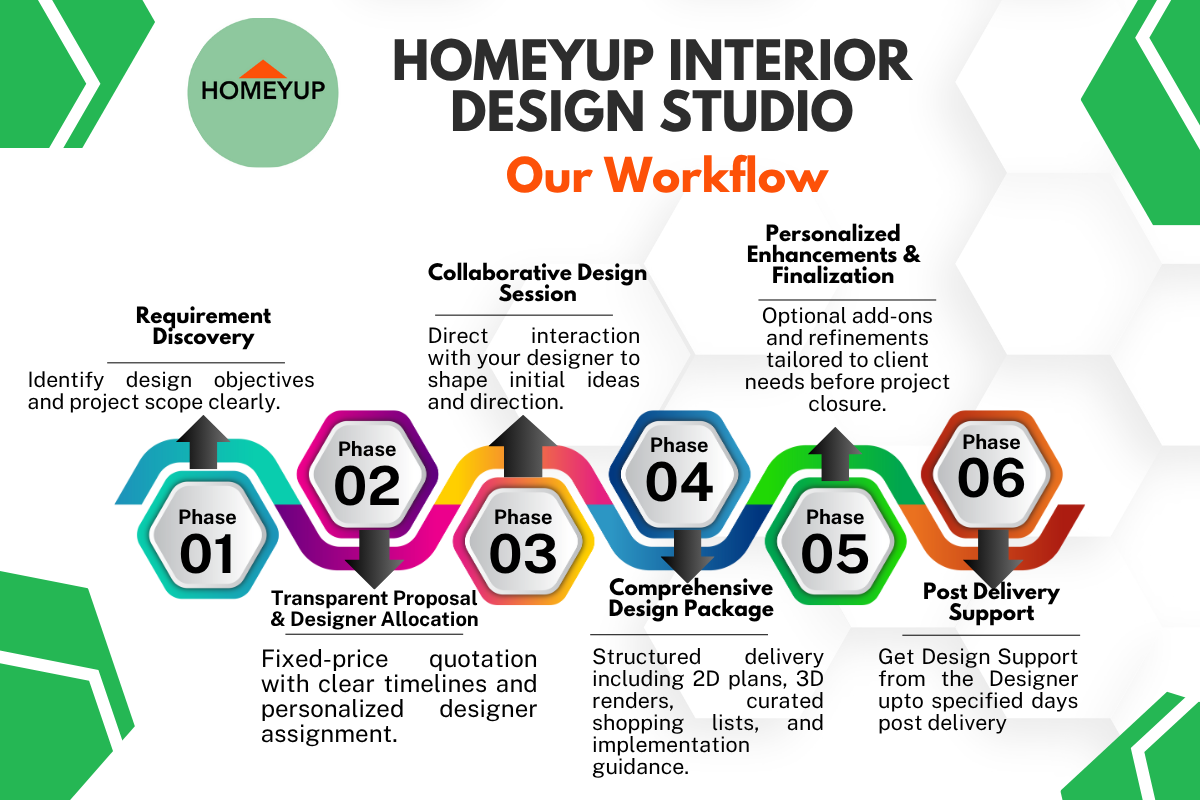 HOMEYUP

HOMEYUP INTERIOR DESIGN STUDIO

Our Workflow

Requirement Discovery

Identify design objectives and project scope clearly.

Phase 01

Phase 02

Transparent Proposal & Designer Allocation

Fixed-price quotation with clear timelines and personalized designer assignment.

Collaborative Design Session

Direct interaction with your designer to shape initial ideas and direction.

Phase 03

Phase 04

Comprehensive Design Package

Structured delivery including 2D plans, 3D renders, curated shopping lists, and implementation guidance.

Personalized Enhancements & Finalization

Optional add-ons and refinements tailored to client needs before project closure.

Phase 05

Phase 06

Post Delivery Support

Get Design Support from the Designer upto specified days post delivery